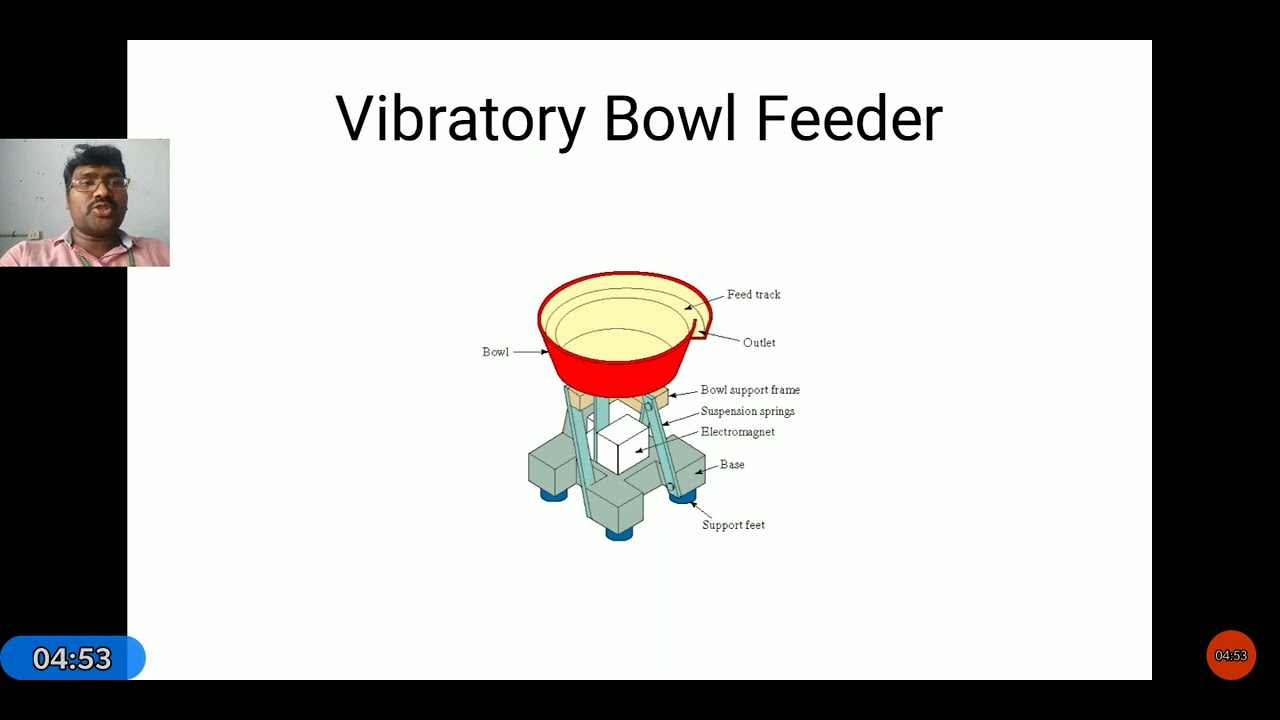 Vibratory Bowl Feeder

Feed track
Outlet
Bowl
Bowl support frame
Suspension springs
Electromagnet
Base
Support feet

04:53

04:53